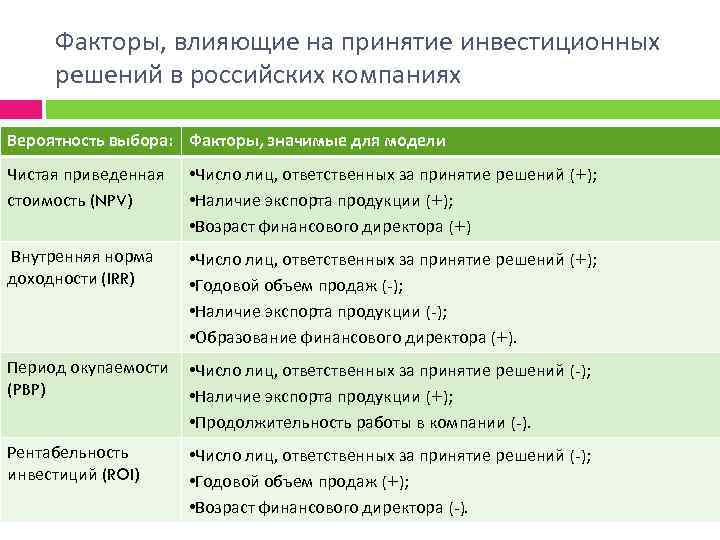 Факторы, влияющие на принятие инвестиционных решений в российских компаниях

| Вероятность выбора: | Факторы, значимые для модели |
|---|---|
| Чистая приведенная стоимость (NPV) | •Число лиц, ответственных за принятие решений (+); •Наличие экспорта продукции (+); •Возраст финансового директора (+) |
| Внутренняя норма доходности (IRR) | •Число лиц, ответственных за принятие решений (+); •Годовой объем продаж (-); •Наличие экспорта продукции (-); •Образование финансового директора (+). |
| Период окупаемости (PBP) | •Число лиц, ответственных за принятие решений (-); •Наличие экспорта продукции (+); •Продолжительность работы в компании (-). |
| Рентабельность инвестиций (ROI) | •Число лиц, ответственных за принятие решений (-); •Годовой объем продаж (+); •Возраст финансового директора (-). |